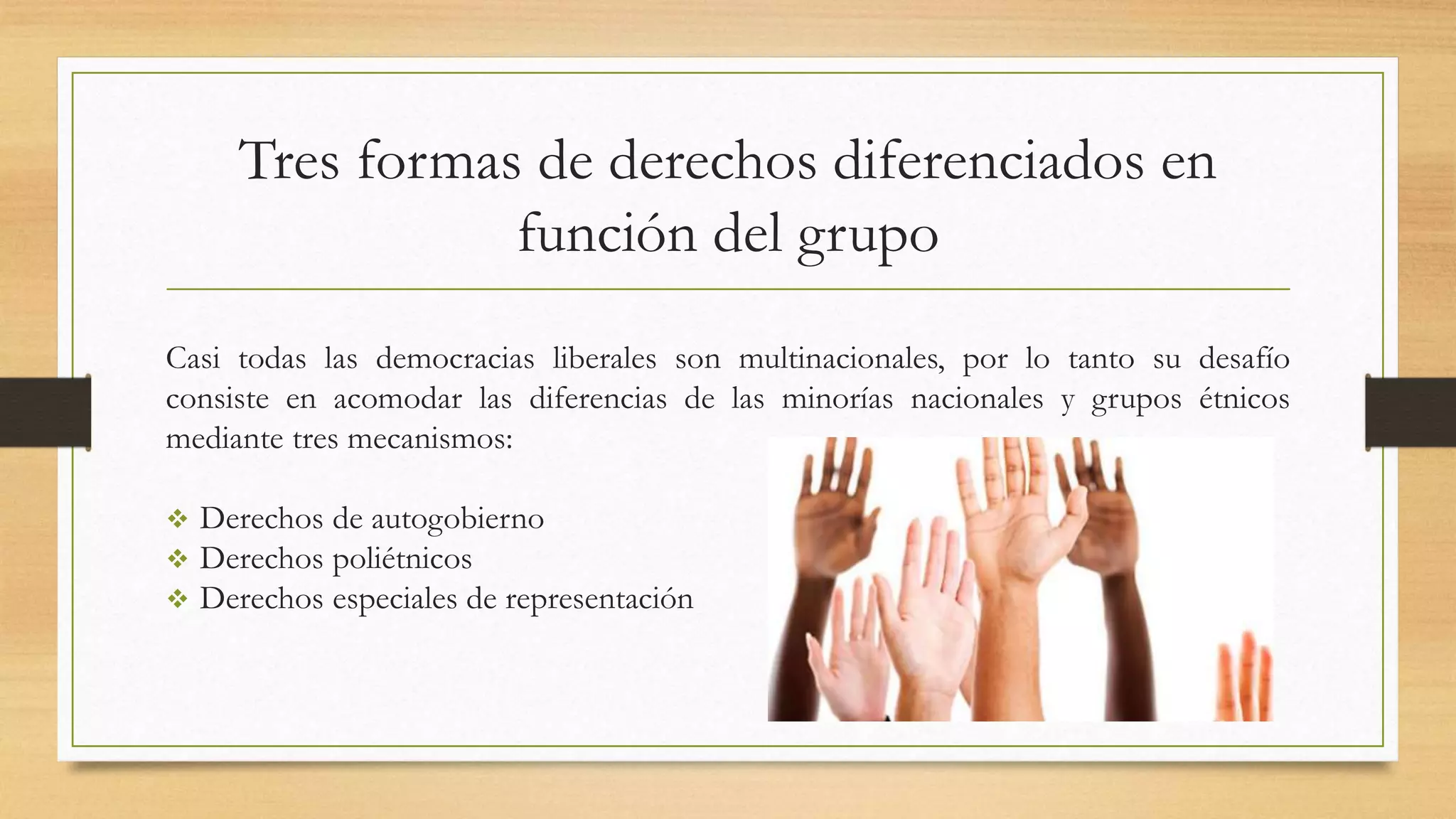 Tres formas de derechos diferenciados en función del grupo

Casi todas las democracias liberales son multinacionales, por lo tanto su desafío consiste en acomodar las diferencias de las minorías nacionales y grupos étnicos mediante tres mecanismos:

❖ Derechos de autogobierno
❖ Derechos poliétnicos
❖ Derechos especiales de representación